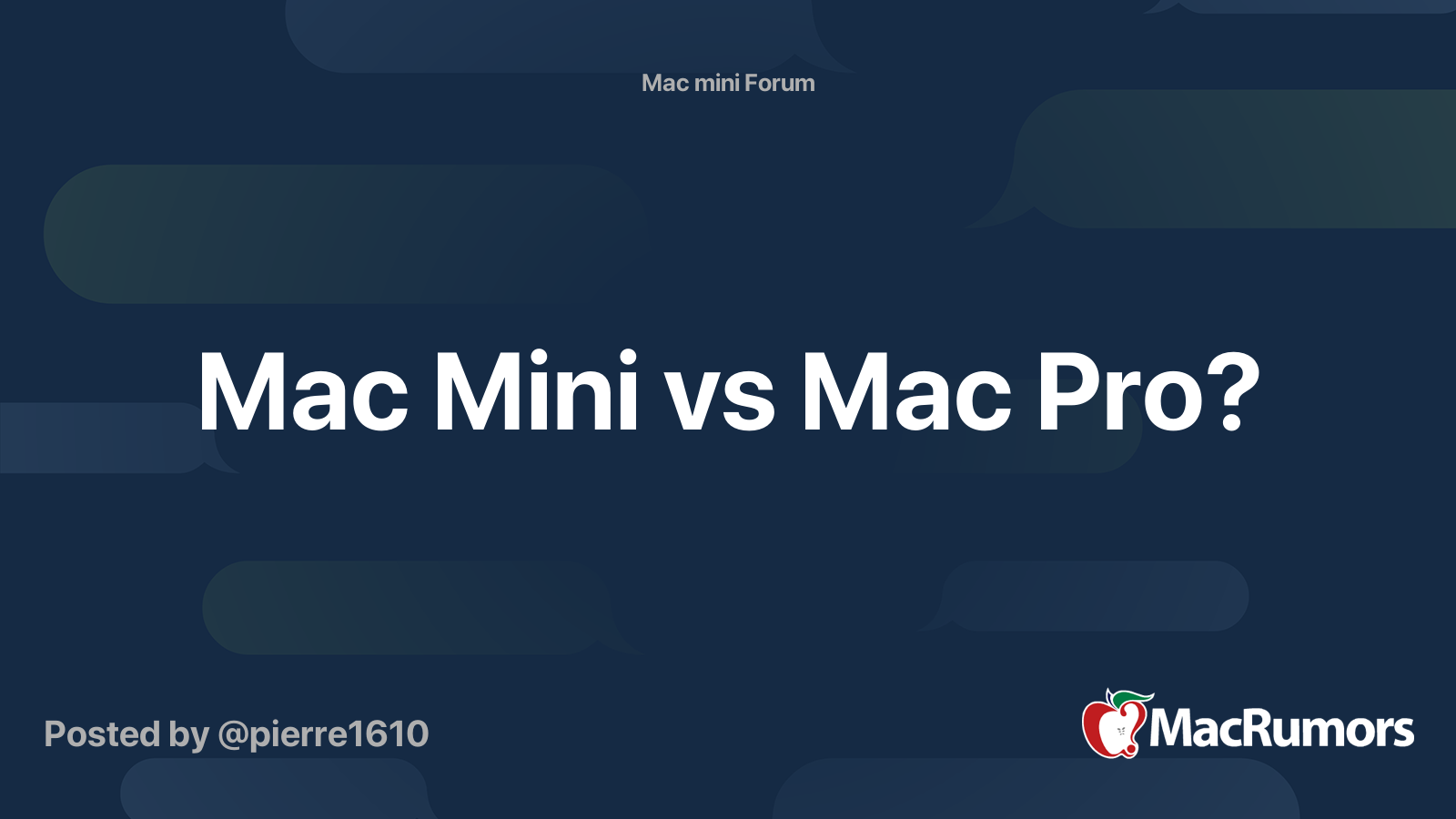 Mac mini Forum

Mac Mini vs Mac Pro?

Posted by @pierre1610

MacRumors